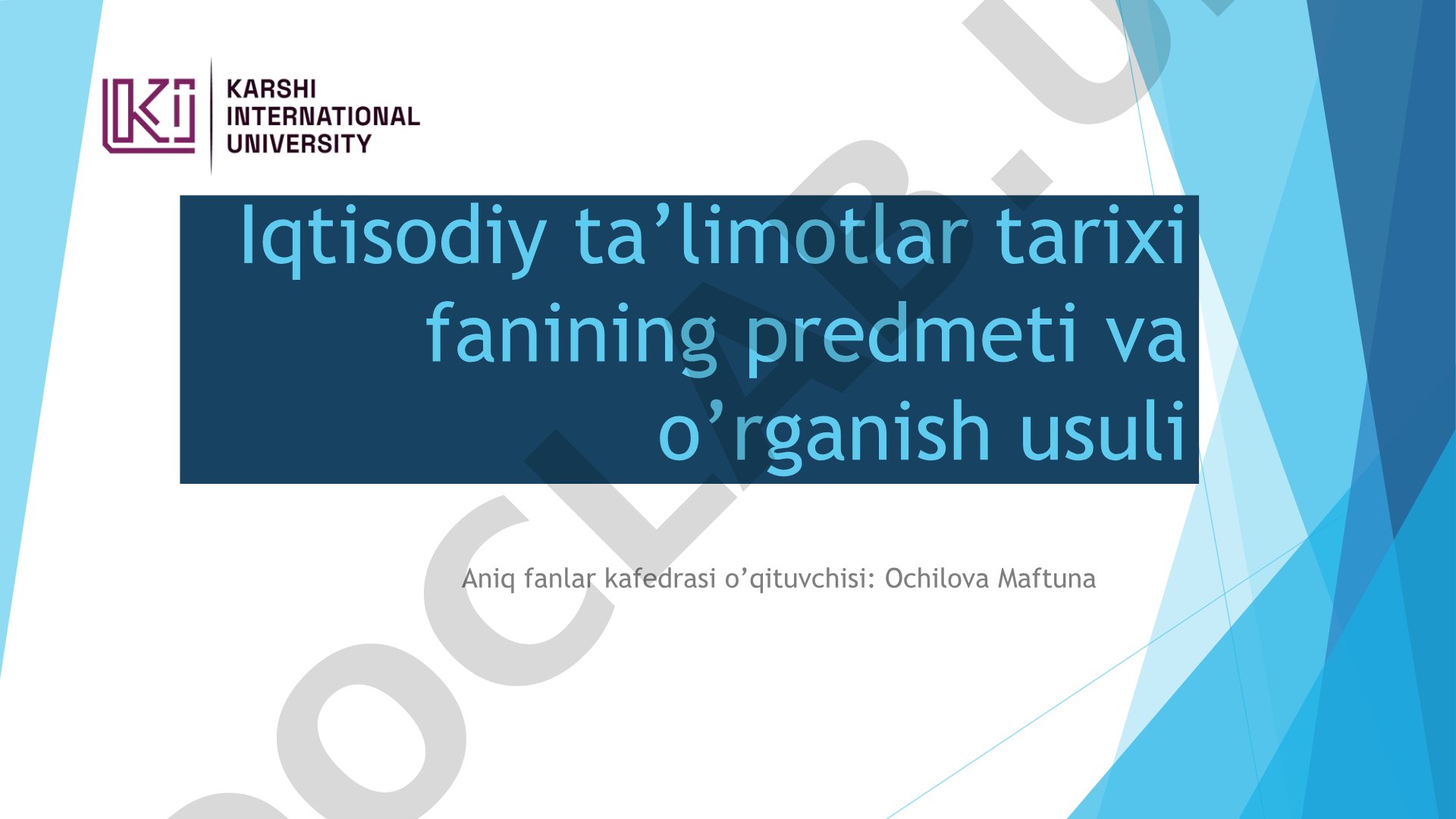 KARSHI INTERNATIONAL UNIVERSITY

Iqtisodiy ta’limotlar tarixi fanining predmeti va o’rganish usuli

Aniq fanlar kafedrasi o’qituvchisi: Ochilova Maftuna

DOCLAB.U